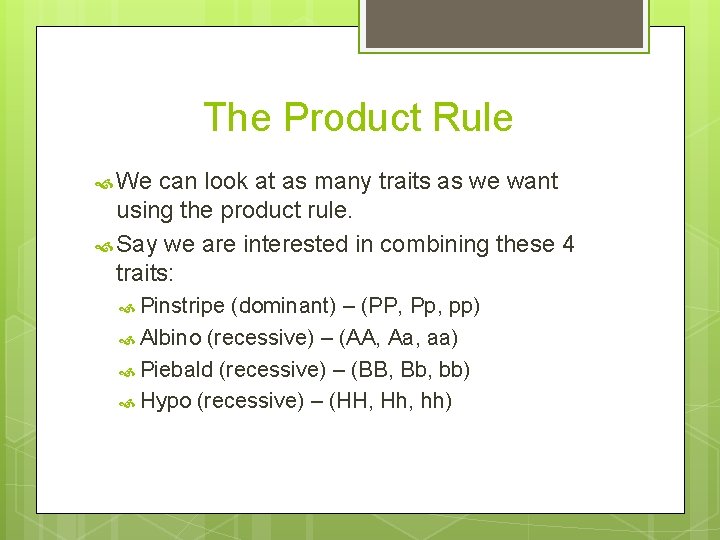 The Product Rule

We can look at as many traits as we want using the product rule.

Say we are interested in combining these 4 traits:

Pinstripe (dominant) – (PP, Pp, pp)

Albino (recessive) – (AA, Aa, aa)

Piebald (recessive) – (BB, Bb, bb)

Hypo (recessive) – (HH, Hh, hh)